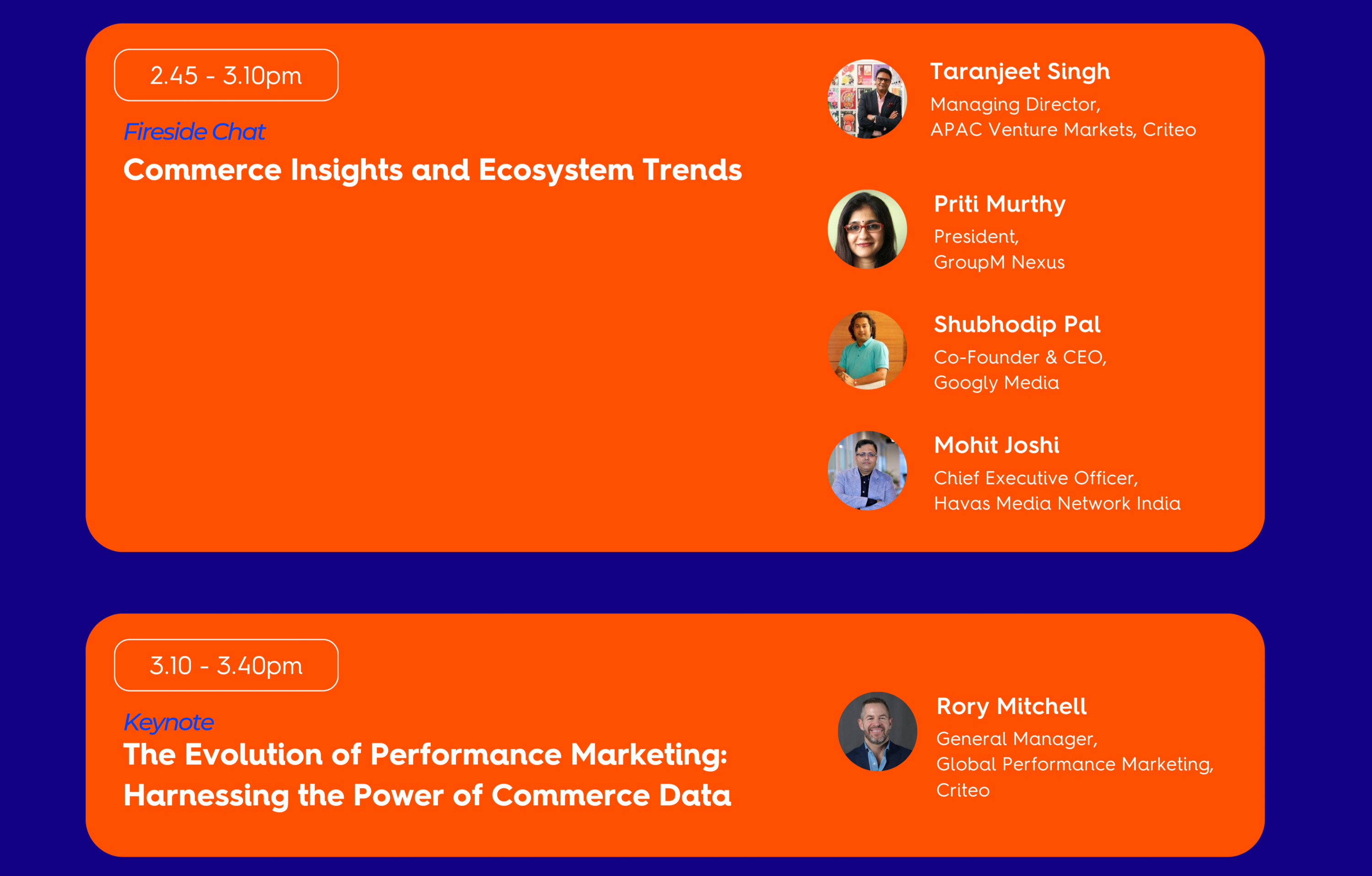 2.45 - 3.10pm

Fireside Chat

Commerce Insights and Ecosystem Trends

Taranjeet Singh
Managing Director,
APAC Venture Markets, Criteo

Priti Murthy
President,
GroupM Nexus

Shubhodip Pal
Co-Founder & CEO,
Googly Media

Mohit Joshi
Chief Executive Officer,
Havas Media Network India

3.10 - 3.40pm

Keynote

The Evolution of Performance Marketing: Harnessing the Power of Commerce Data

Rory Mitchell
General Manager,
Global Performance Marketing,
Criteo